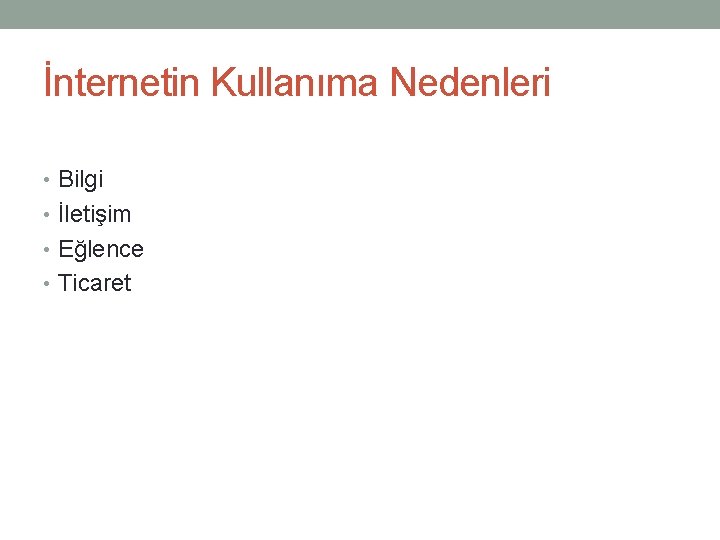 İnternetin Kullanıma Nedenleri

• Bilgi
• İletişim
• Eğlence
• Ticaret